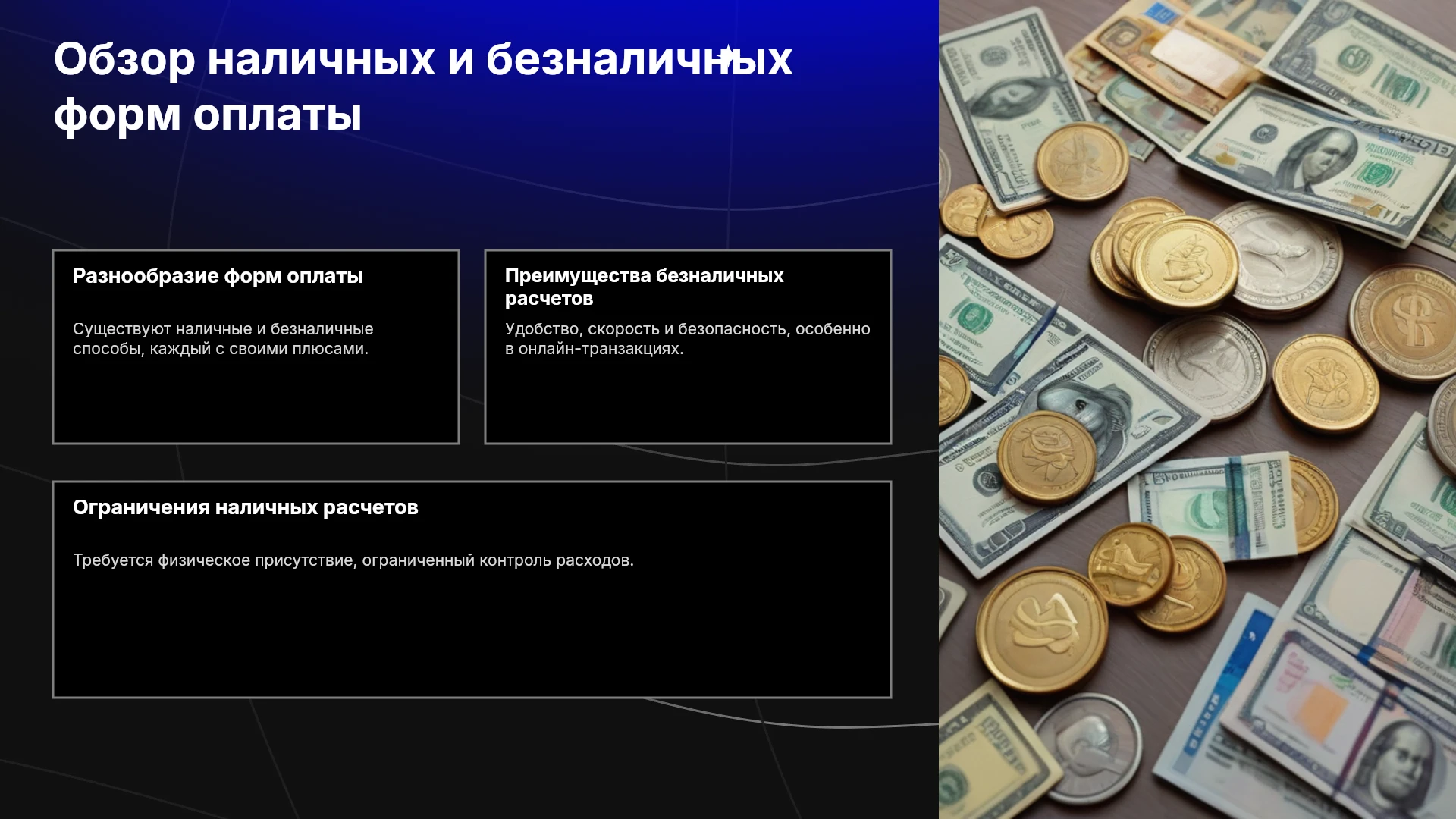 Обзор наличных и безналичных форм оплаты

Разнообразие форм оплаты

Существуют наличные и безналичные способы, каждый с своими плюсами.

Преимущества безналичных расчетов

Удобство, скорость и безопасность, особенно в онлайн-транзакциях.

Ограничения наличных расчетов

Требуется физическое присутствие, ограниченный контроль расходов.